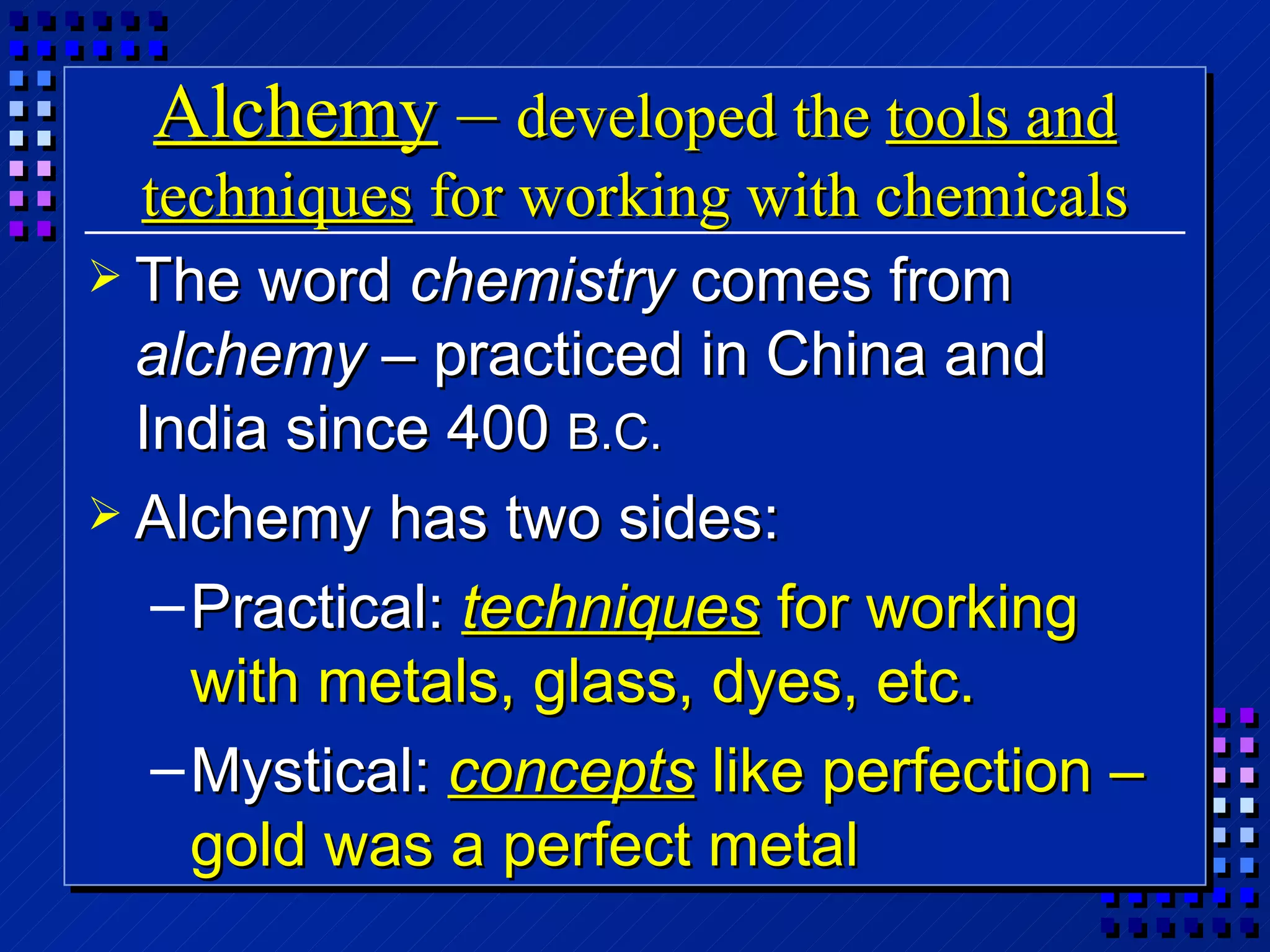 Alchemy – developed the tools and techniques for working with chemicals

➢ The word chemistry comes from alchemy – practiced in China and India since 400 B.C.

➢ Alchemy has two sides:

– Practical: techniques for working with metals, glass, dyes, etc.

– Mystical: concepts like perfection – gold was a perfect metal